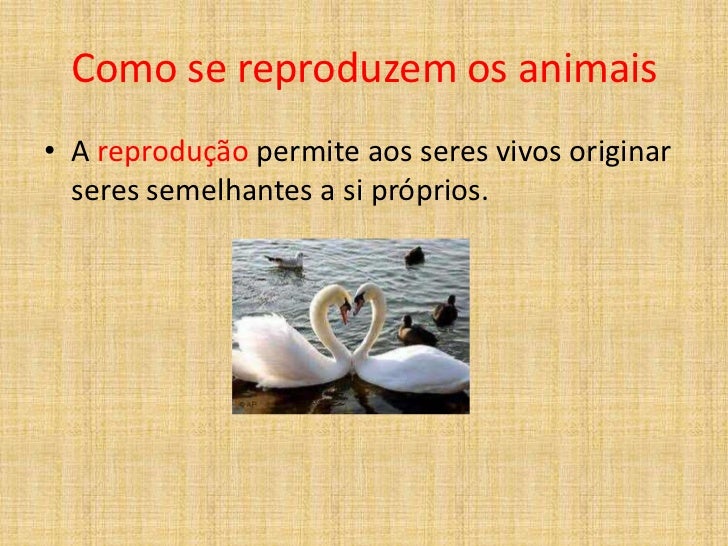 Como se reproduzem os animais

• A reprodução permite aos seres vivos originar seres semelhantes a si próprios.

© AP